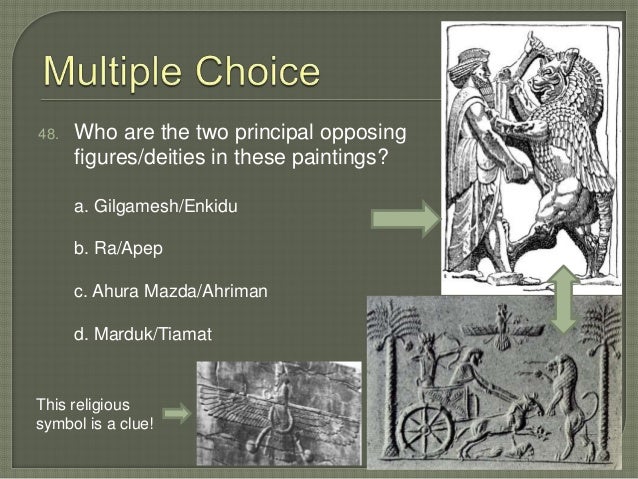 Multiple Choice

48. Who are the two principal opposing figures/deities in these paintings?

a. Gilgamesh/Enkidu

b. Ra/Apep

c. Ahura Mazda/Ahriman

d. Marduk/Tiamat

This religious symbol is a clue!